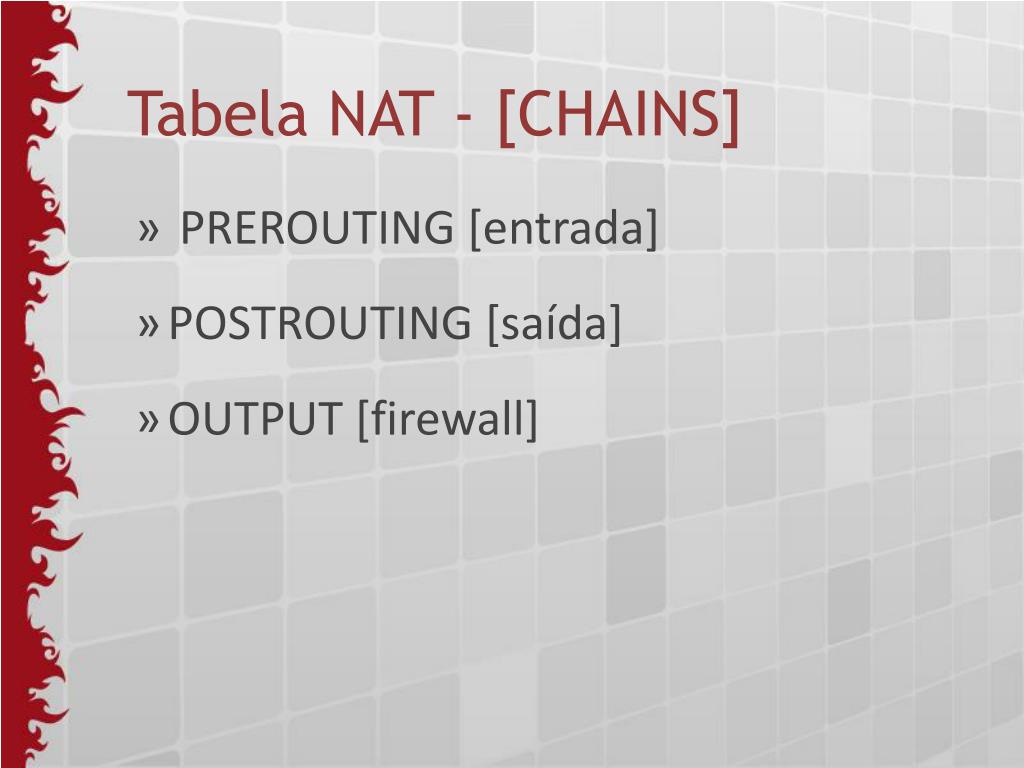 Tabela NAT - [CHAINS]

» PREROUTING [entrada]

» POSTROUTING [saída]

» OUTPUT [firewall]